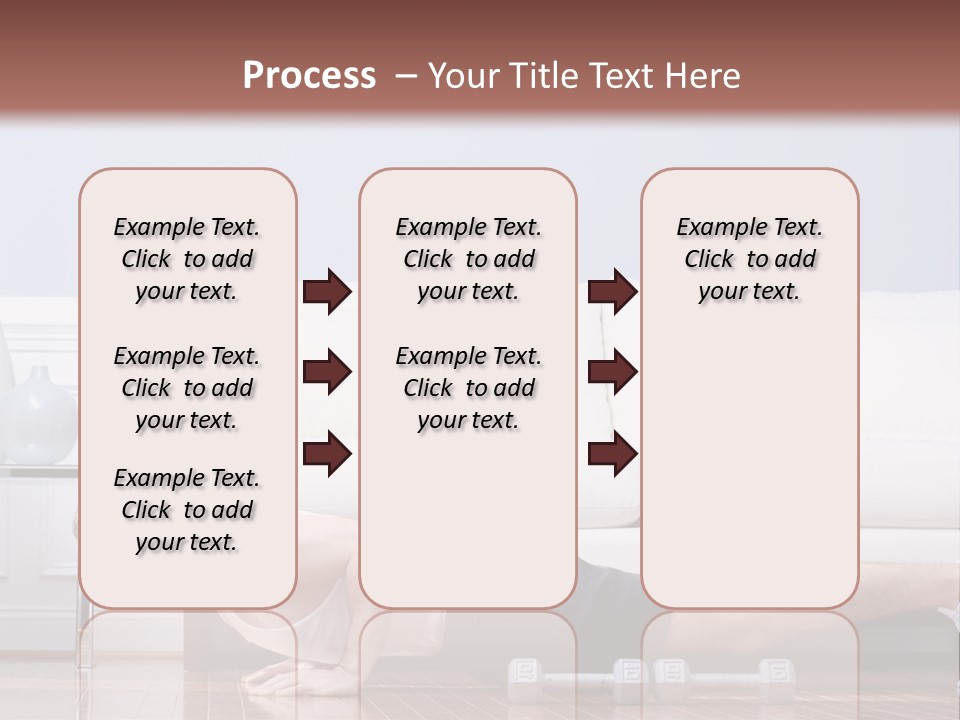 Process – Your Title Text Here

Example Text. Click to add your text.

Example Text. Click to add your text.

Example Text. Click to add your text.

Example Text. Click to add your text.

Example Text. Click to add your text.

Example Text. Click to add your text.